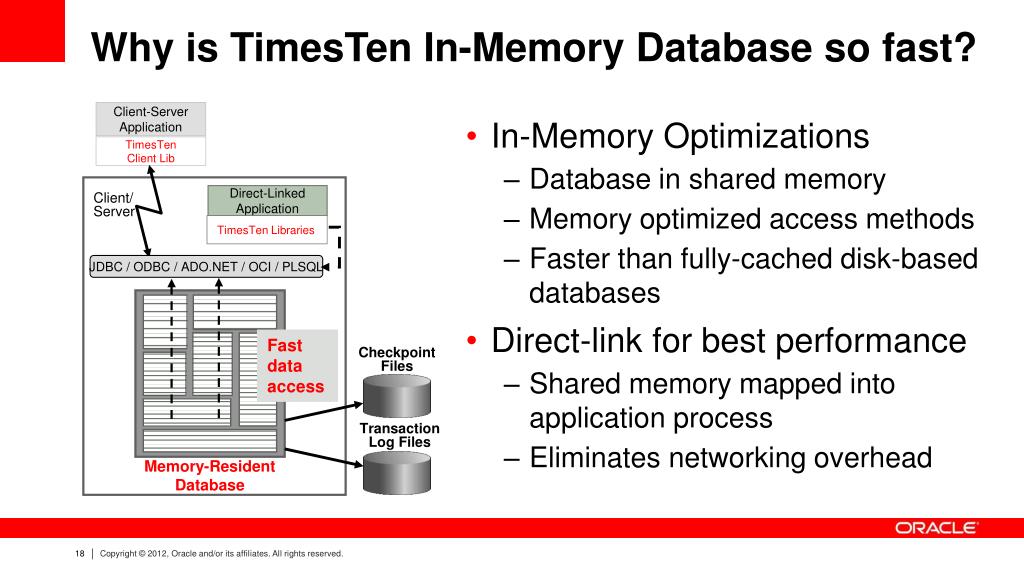 Why is TimesTen In-Memory Database so fast?

Client-Server Application

TimesTen Client Lib

Client/ Server

Direct-Linked Application

TimesTen Libraries

JDBC / ODBC / ADO.NET / OCI / PLSQL

Fast data access

Memory-Resident Database

Checkpoint Files

Transaction Log Files

• In-Memory Optimizations
– Database in shared memory
– Memory optimized access methods
– Faster than fully-cached disk-based databases
• Direct-link for best performance
– Shared memory mapped into application process
– Eliminates networking overhead

ORACLE

18 | Copyright © 2012, Oracle and/or its affiliates. All rights reserved.